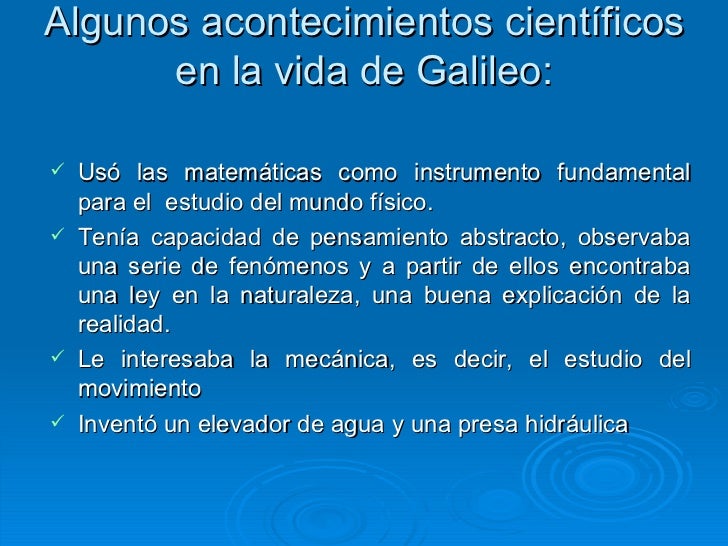 Algunos acontecimientos científicos en la vida de Galileo:

✓ Usó las matemáticas como instrumento fundamental para el estudio del mundo físico.

✓ Tenía capacidad de pensamiento abstracto, observaba una serie de fenómenos y a partir de ellos encontraba una ley en la naturaleza, una buena explicación de la realidad.

✓ Le interesaba la mecánica, es decir, el estudio del movimiento

✓ Inventó un elevador de agua y una presa hidráulica